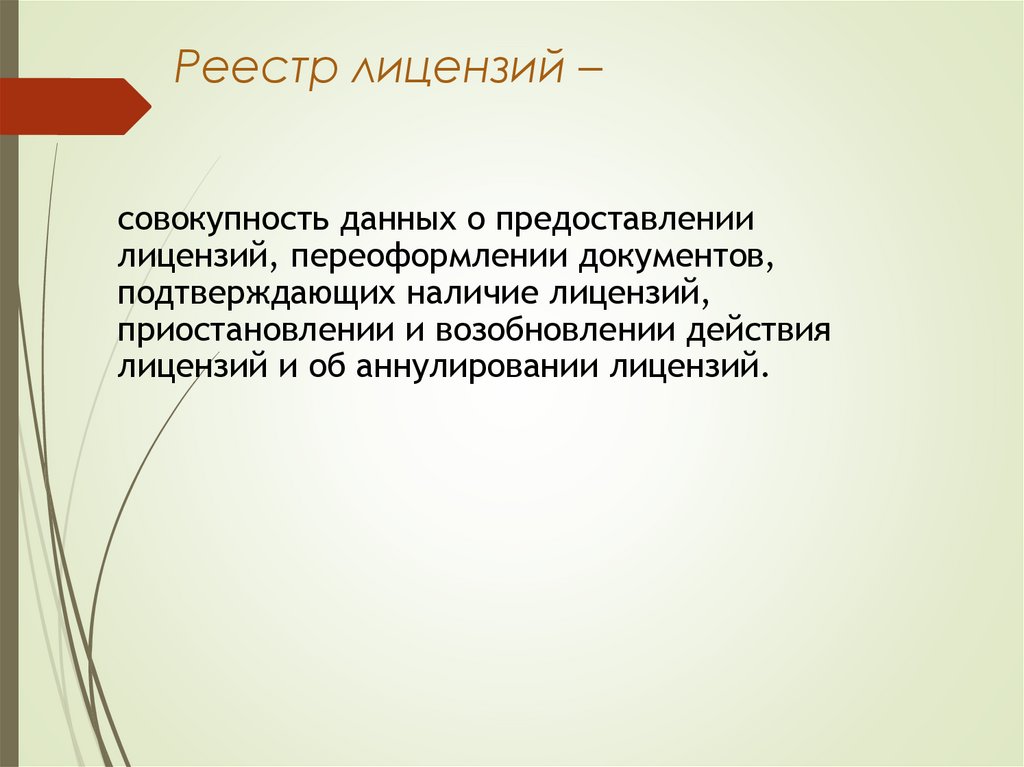 Реестр лицензий –

совокупность данных о предоставлении лицензий, переоформлении документов, подтверждающих наличие лицензий, приостановлении и возобновлении действия лицензий и об аннулировании лицензий.